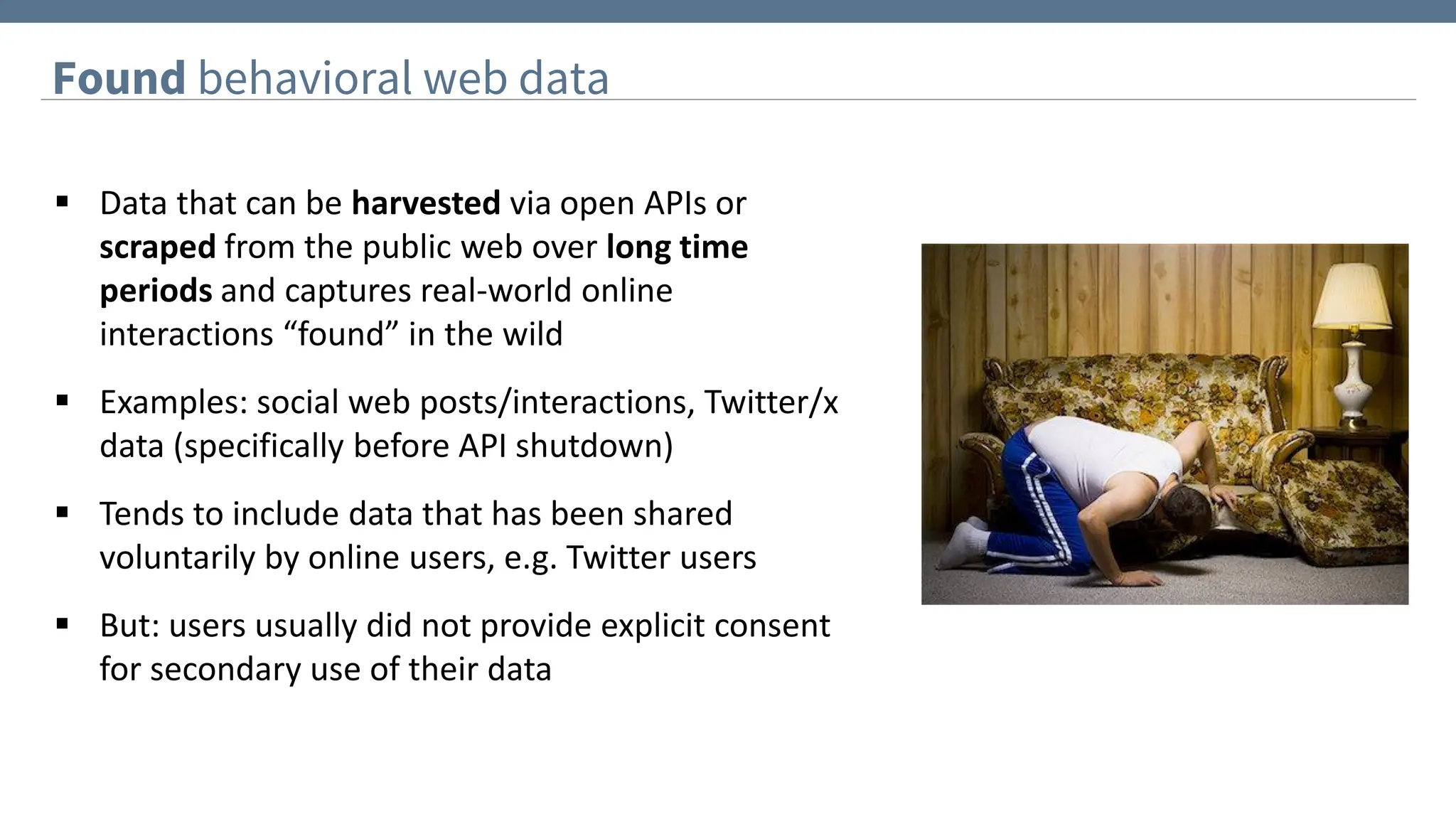 Found behavioral web data

▪ Data that can be harvested via open APIs or scraped from the public web over long time periods and captures real-world online interactions “found” in the wild

▪ Examples: social web posts/interactions, Twitter/x data (specifically before API shutdown)

▪ Tends to include data that has been shared voluntarily by online users, e.g. Twitter users

▪ But: users usually did not provide explicit consent for secondary use of their data